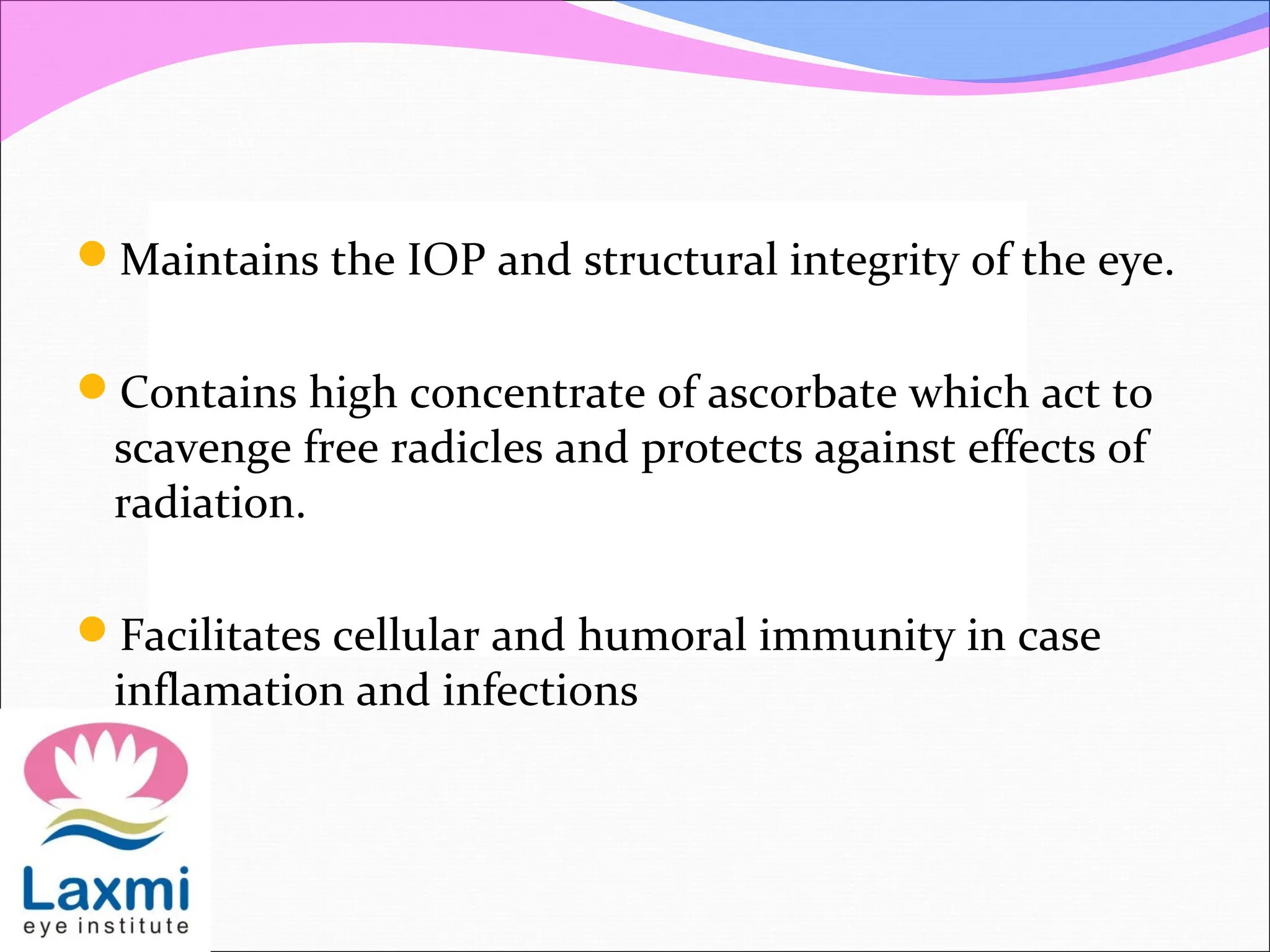 Maintains the IOP and structural integrity of the eye.

Contains high concentrate of ascorbate which act to scavenge free radicles and protects against effects of radiation.

Facilitates cellular and humoral immunity in case inflamation and infections

Laxmi
eye institute